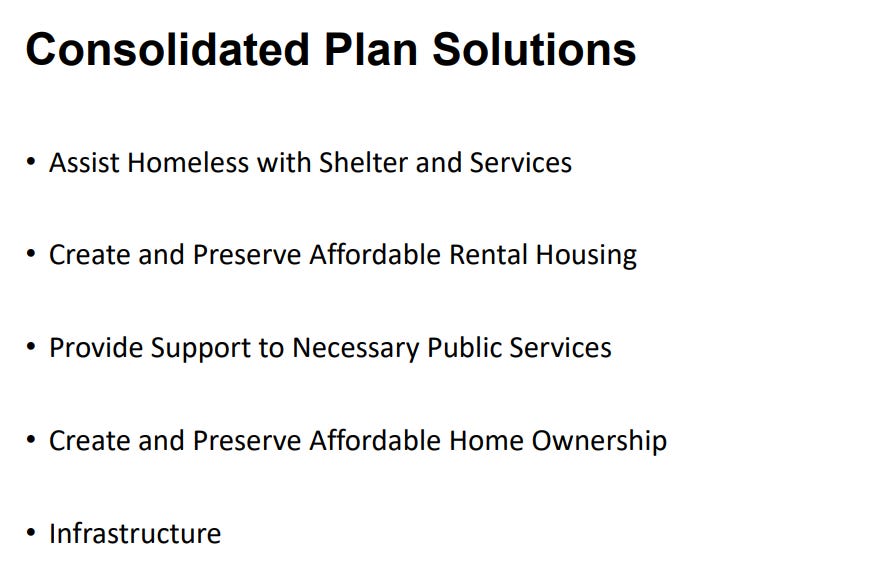 Consolidated Plan Solutions

• Assist Homeless with Shelter and Services

• Create and Preserve Affordable Rental Housing

• Provide Support to Necessary Public Services

• Create and Preserve Affordable Home Ownership

• Infrastructure